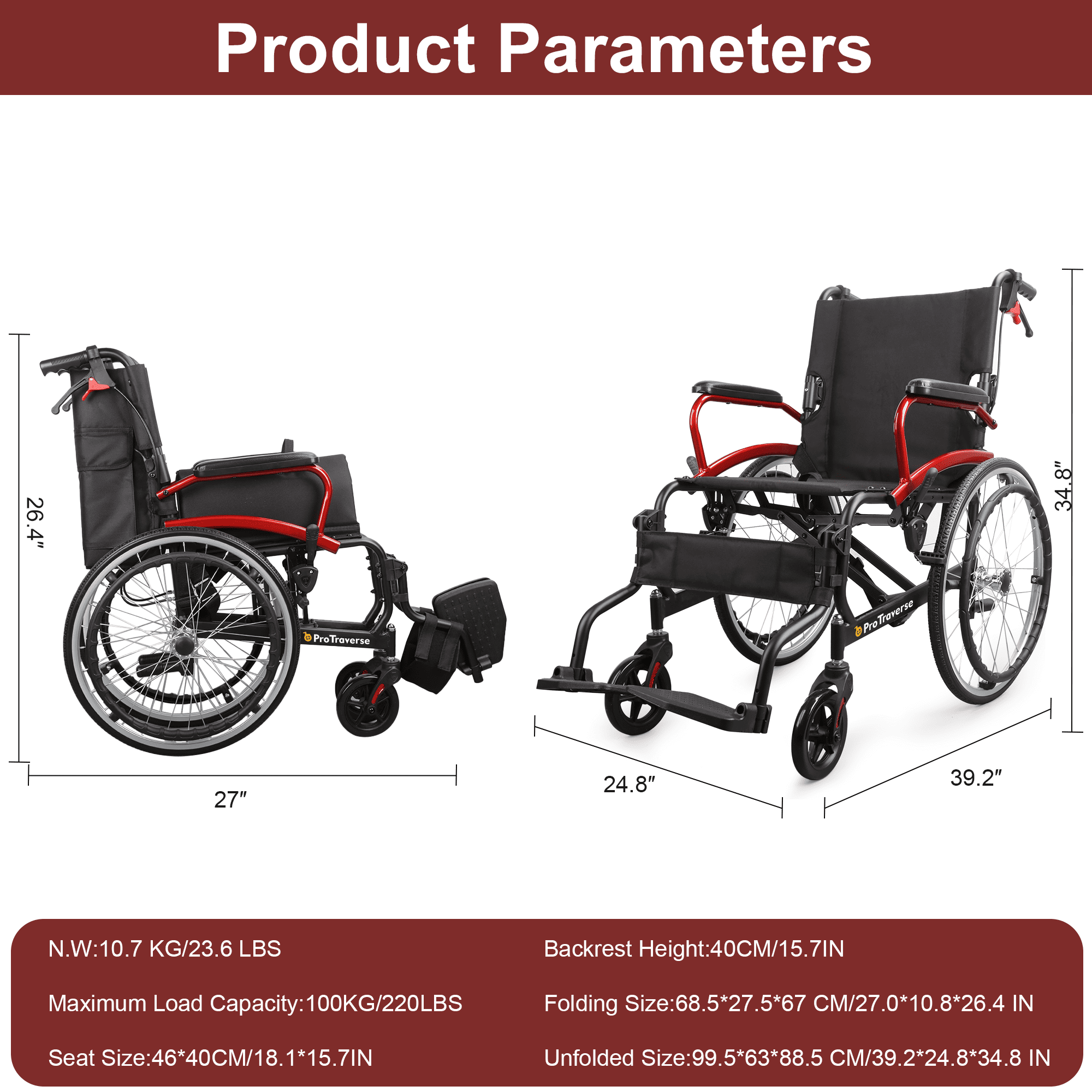 Product Parameters

26.4″

ProTraverse

27″

ProTraverse

34.8″

24.8″

39.2″

N.W:10.7 KG/23.6 LBS

Maximum Load Capacity:100KG/220LBS

Seat Size:46*40CM/18.1*15.7IN

Backrest Height:40CM/15.7IN

Folding Size:68.5*27.5*67 CM/27.0*10.8*26.4 IN

Unfolded Size:99.5*63*88.5 CM/39.2*24.8*34.8 IN